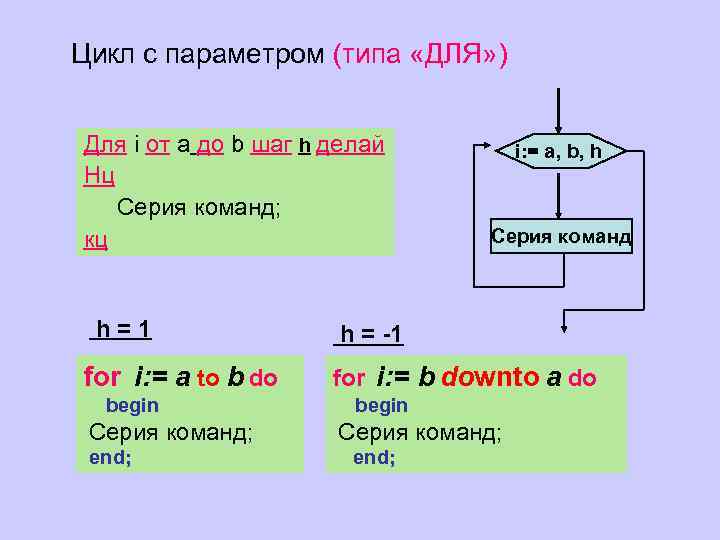 Цикл с параметром (типа «ДЛЯ»)

Для i от a до b шаг h делай
Нц
Серия команд;
кц

i:= a, b, h

Серия команд

h = 1

for i:= a to b do
begin
Серия команд;
end;

h = -1

for i:= b downto a do
begin
Серия команд;
end;